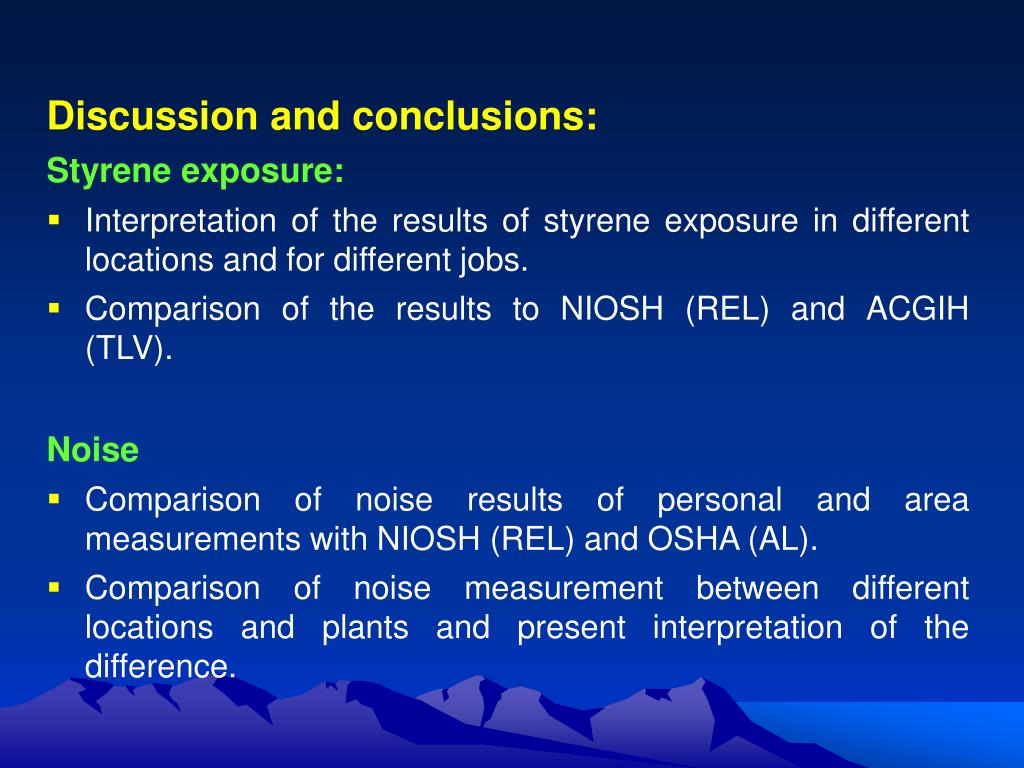 Discussion and conclusions:

Styrene exposure:

▪ Interpretation of the results of styrene exposure in different locations and for different jobs.

▪ Comparison of the results to NIOSH (REL) and ACGIH (TLV).

Noise

▪ Comparison of noise results of personal and area measurements with NIOSH (REL) and OSHA (AL).

▪ Comparison of noise measurement between different locations and plants and present interpretation of the difference.